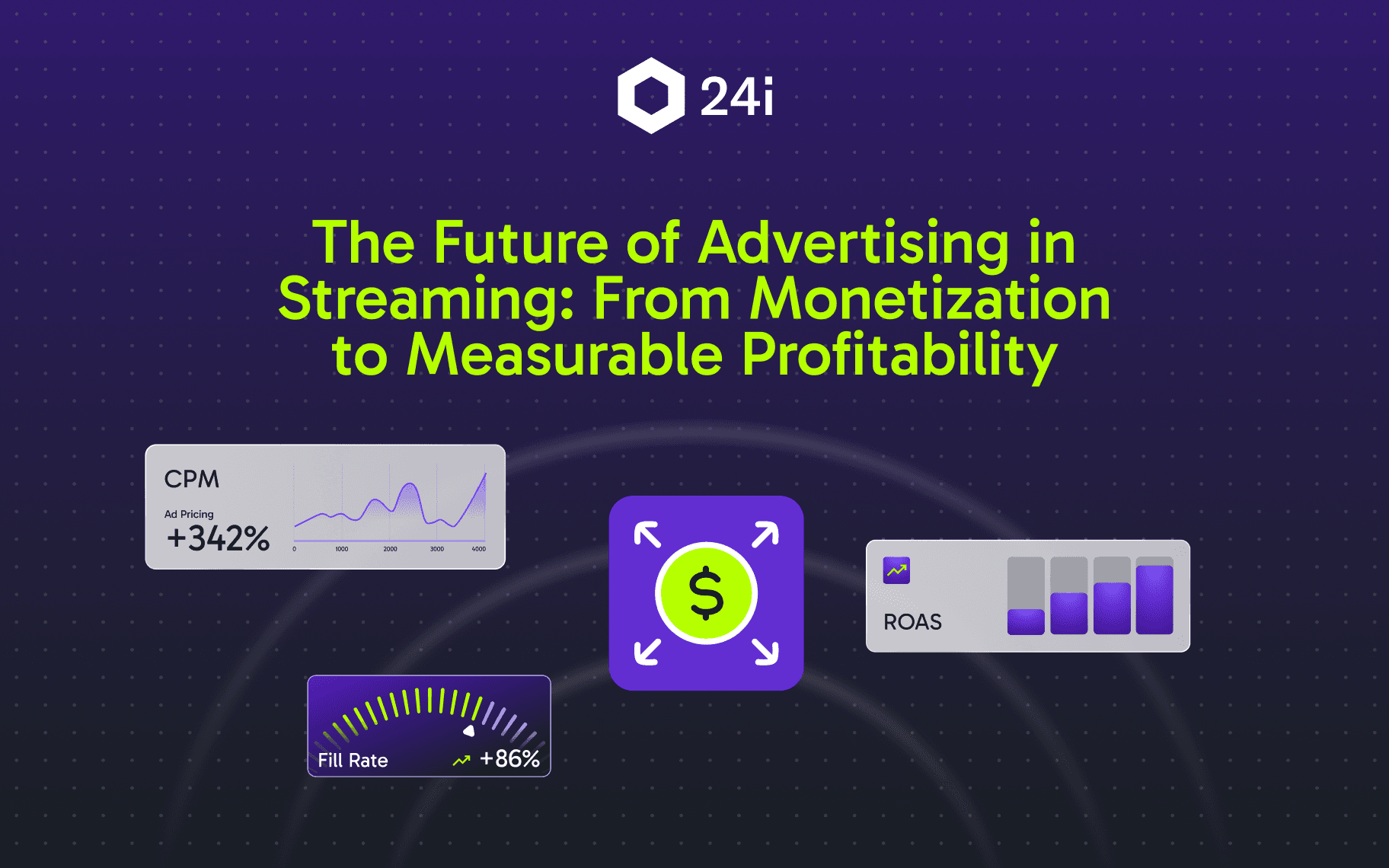 24i

The Future of Advertising in Streaming: From Monetization to Measurable Profitability

CPM

Ad Pricing

+342%

0 1000 2000 3000 4000

$

ROAS

Fill Rate

+86%